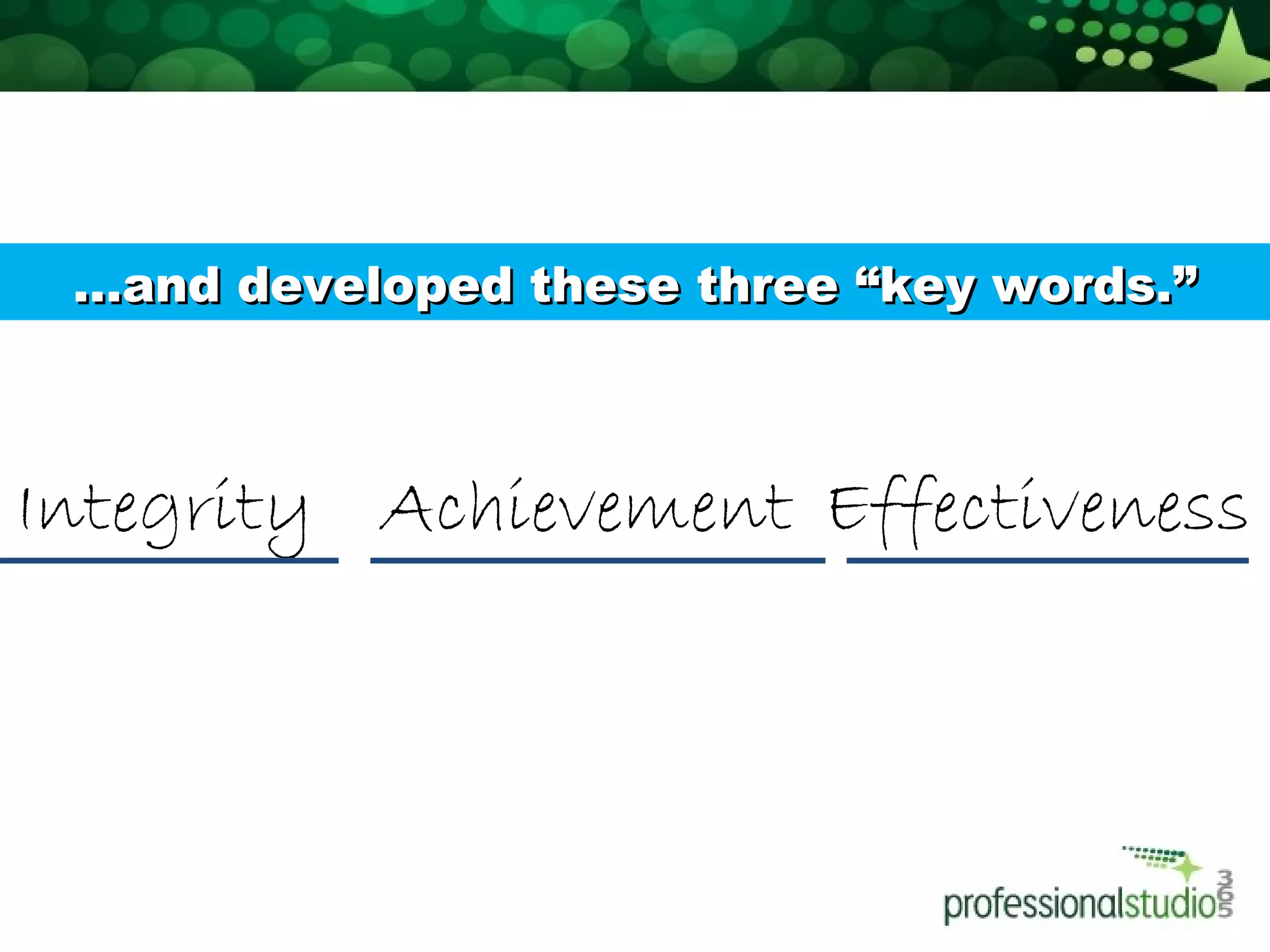 ...and developed these three “key words.”

Integrity Achievement Effectiveness

professionalstudio365